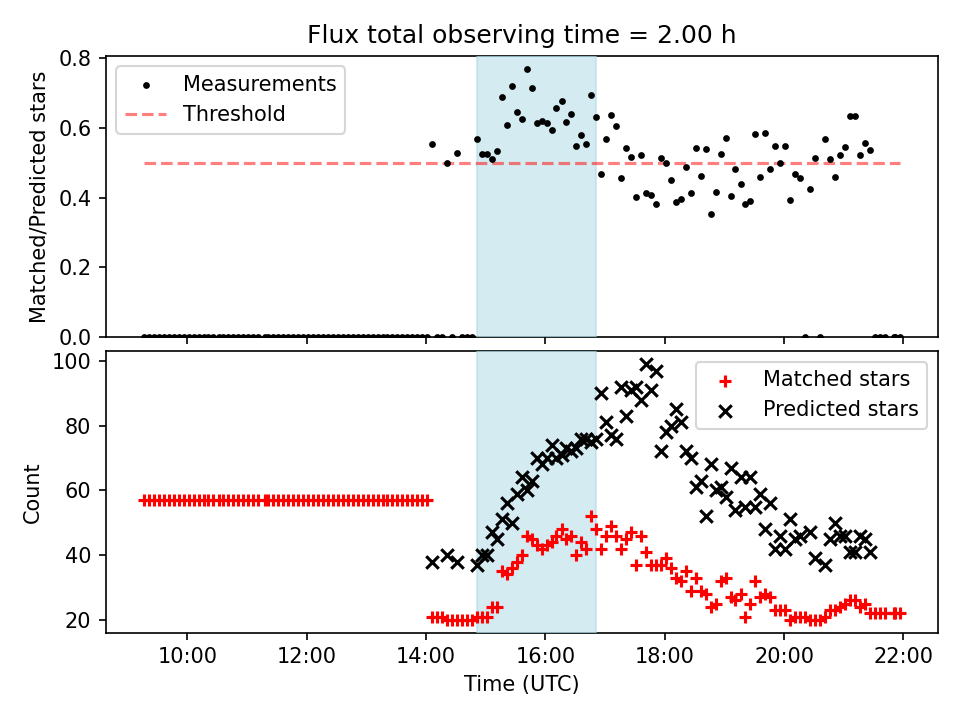 Flux total observing time = 2.00 h

Measurements
Threshold

Matched/Predicted stars

0.8
0.6
0.4
0.2
0.0

Matched stars
Predicted stars

Count

100
80
60
40
20

10:00
12:00
14:00
16:00
18:00
20:00
22:00

Time (UTC)